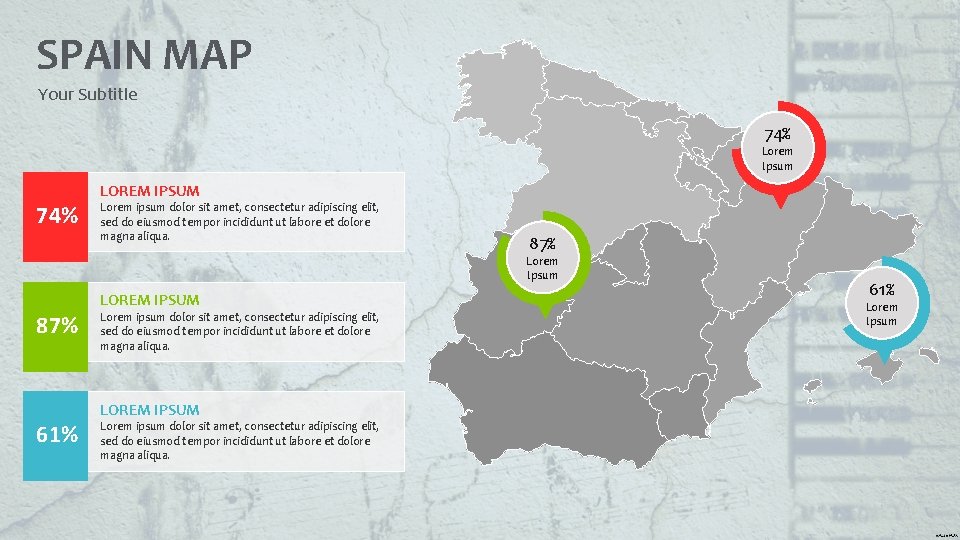 SPAIN MAP

Your Subtitle

74%

LOREM IPSUM

Lorem ipsum dolor sit amet, consectetur adipiscing elit, sed do eiusmod tempor incididunt ut labore et dolore magna aliqua.

87%

LOREM IPSUM

Lorem ipsum dolor sit amet, consectetur adipiscing elit, sed do eiusmod tempor incididunt ut labore et dolore magna aliqua.

61%

LOREM IPSUM

Lorem ipsum dolor sit amet, consectetur adipiscing elit, sed do eiusmod tempor incididunt ut labore et dolore magna aliqua.

74%
Lorem
Ipsum

87%
Lorem
Ipsum

61%
Lorem
Ipsum